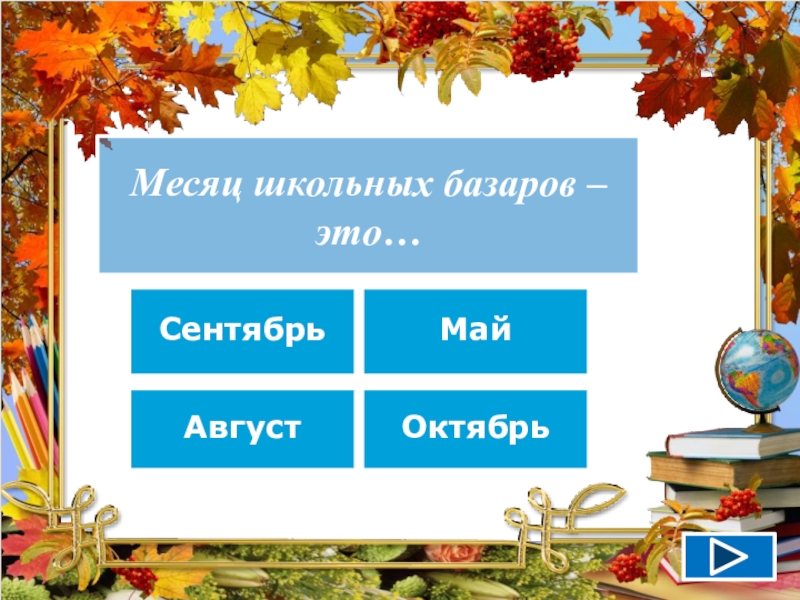 Месяц школьных базаров – это…

Сентябрь

Май

Август

Октябрь